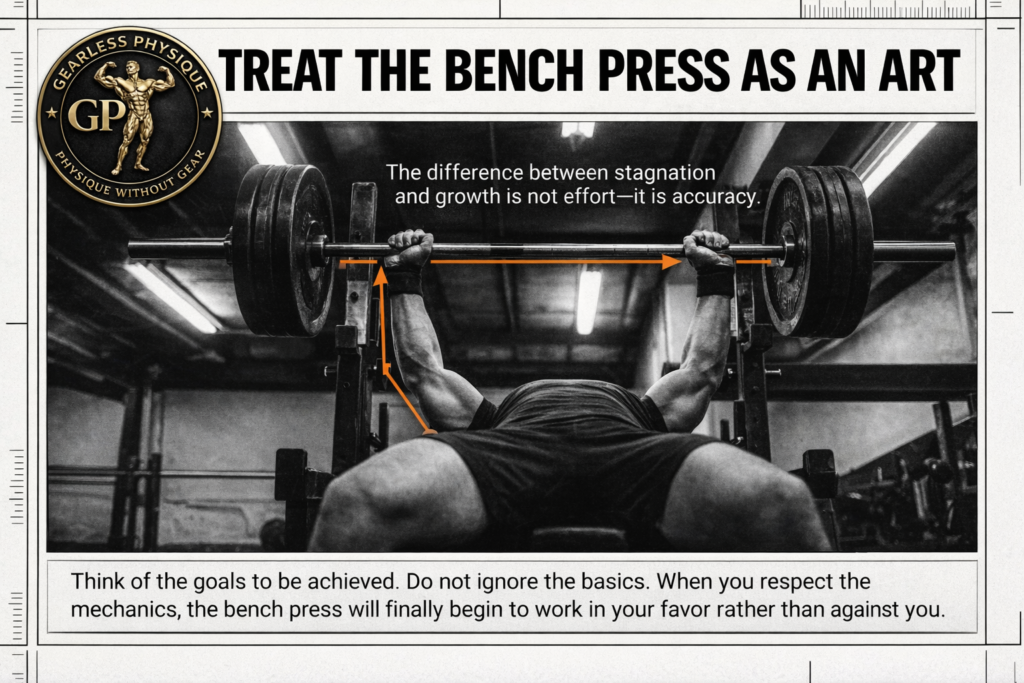 GEARLESS PHYSIQUE
GP
PHYSIQUE WITHOUT GEAR

TREAT THE BENCH PRESS AS AN ART

The difference between stagnation and growth is not effort—it is accuracy.

Think of the goals to be achieved. Do not ignore the basics. When you respect the mechanics, the bench press will finally begin to work in your favor rather than against you.